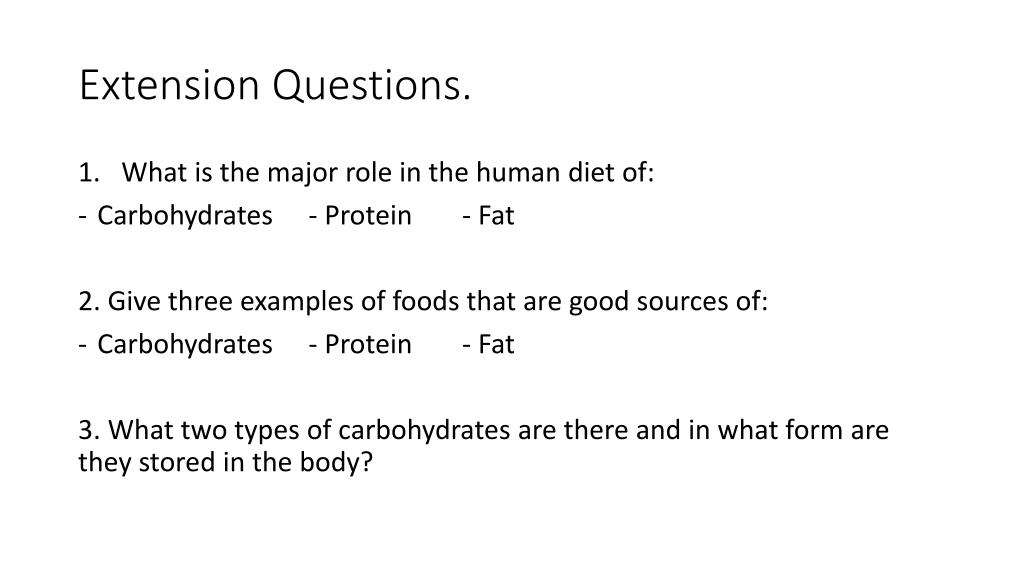 Extension Questions.

1. What is the major role in the human diet of:
- Carbohydrates - Protein - Fat

2. Give three examples of foods that are good sources of:
- Carbohydrates - Protein - Fat

3. What two types of carbohydrates are there and in what form are they stored in the body?